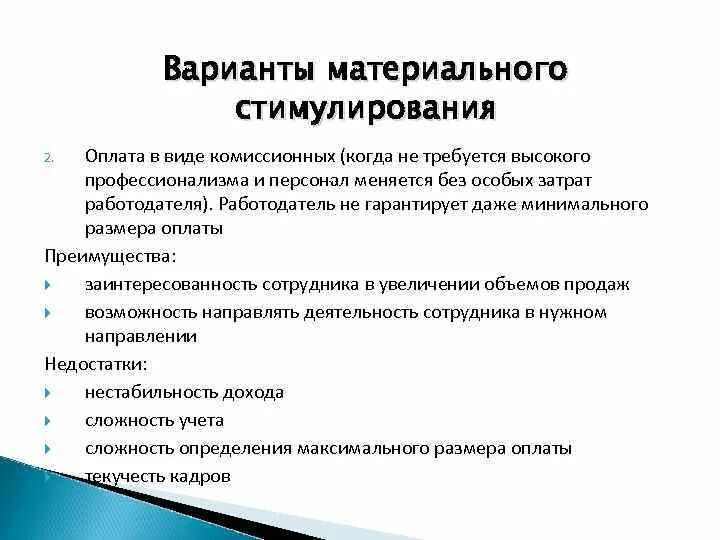 Варианты материального стимулирования

2. Оплата в виде комиссионных (когда не требуется высокого профессионализма и персонал меняется без особых затрат работодателя). Работодатель не гарантирует даже минимального размера оплаты

Преимущества:

заинтересованность сотрудника в увеличении объемов продаж

возможность направлять деятельность сотрудника в нужном направлении

Недостатки:

нестабильность дохода

сложность учета

сложность определения максимального размера оплаты

текучесть кадров